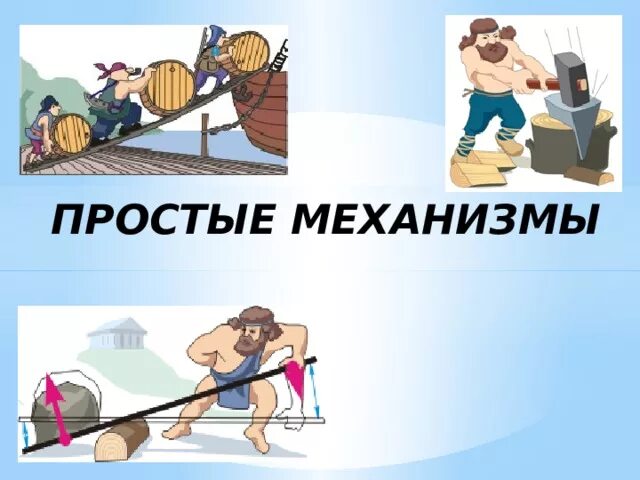 ПРОСТЫЕ МЕХАНИЗМЫ